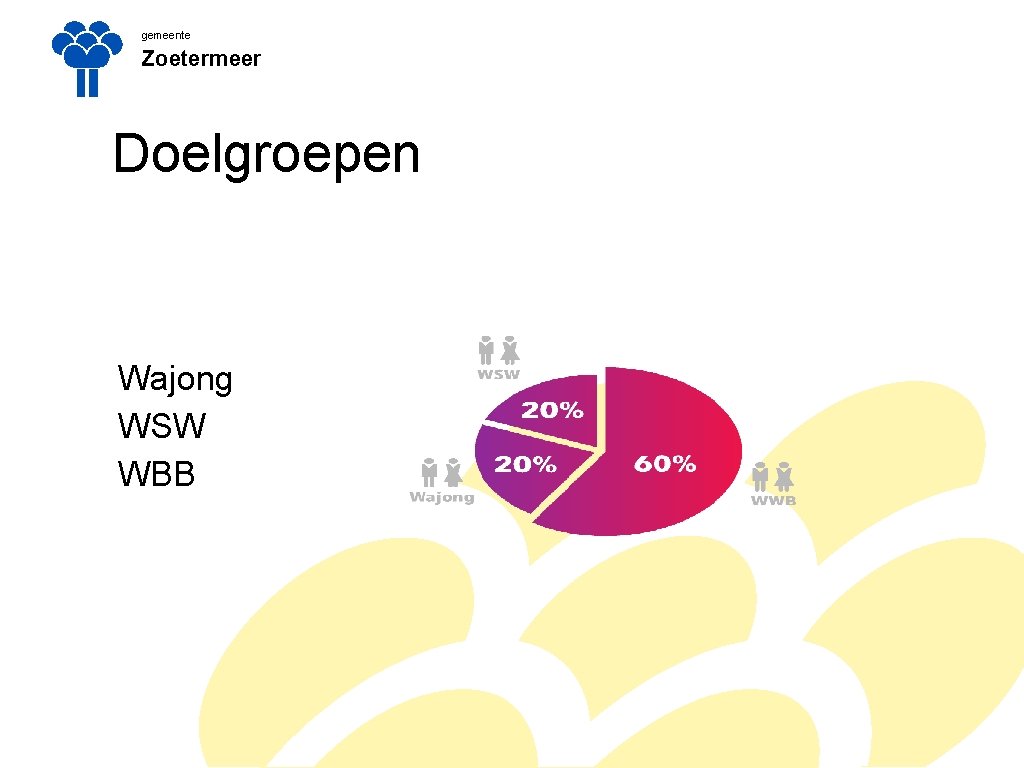 gemeente
Zoetermeer

Doelgroepen

Wajong
WSW
WBB

WSW
20%
20%
60%
Wajong
WWB